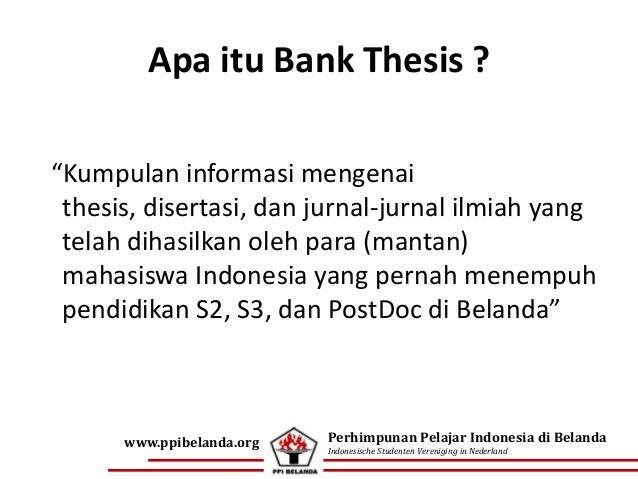 Apa itu Bank Thesis ?

“Kumpulan informasi mengenai thesis, disertasi, dan jurnal-jurnal ilmiah yang telah dihasilkan oleh para (mantan) mahasiswa Indonesia yang pernah menempuh pendidikan S2, S3, dan PostDoc di Belanda”

www.ppibelanda.org

PPI BELANDA

Perhimpunan Pelajar Indonesia di Belanda
Indonesische Studenten Vereniging in Nederland